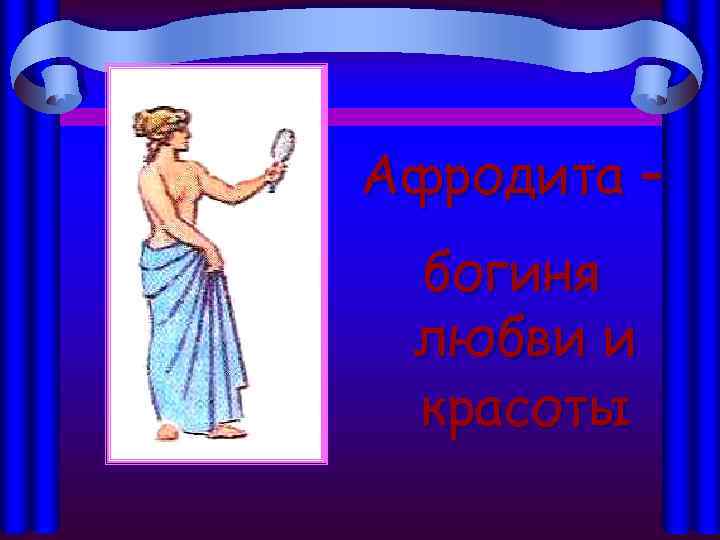 Афродита –

богиня любви и красоты